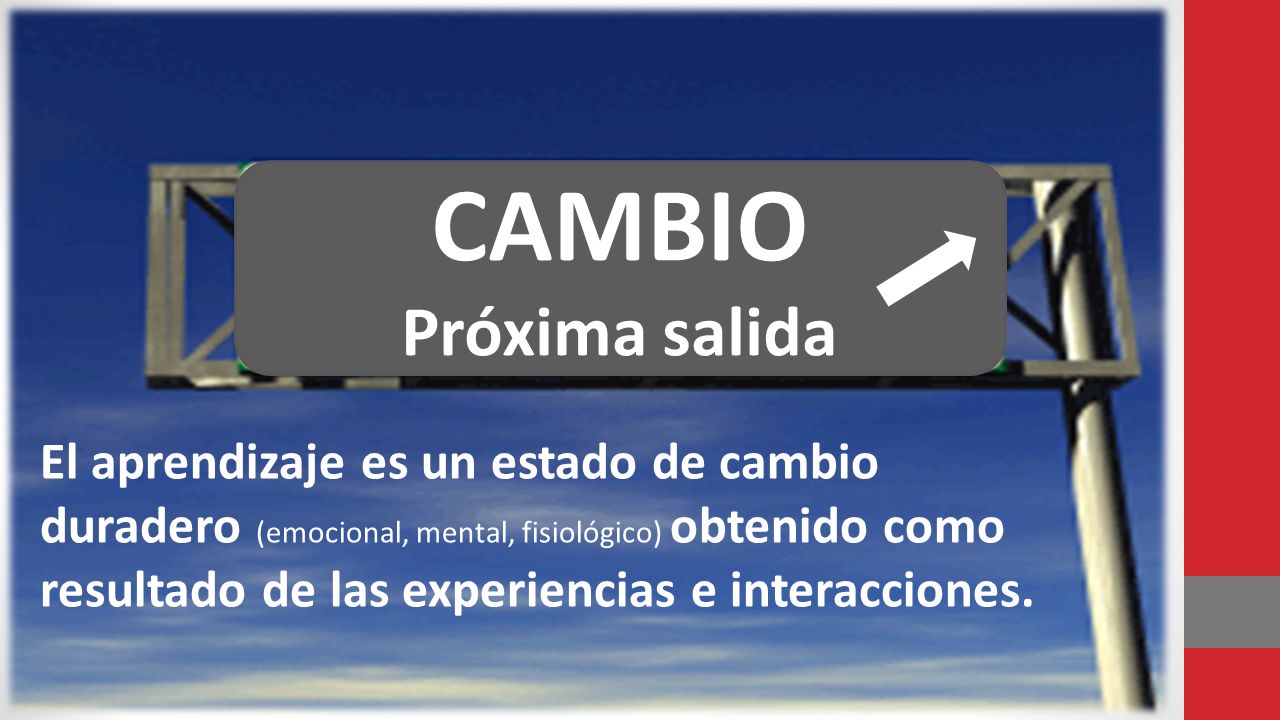 CAMBIO
Próxima salida

El aprendizaje es un estado de cambio duradero (emocional, mental, fisiológico) obtenido como resultado de las experiencias e interacciones.